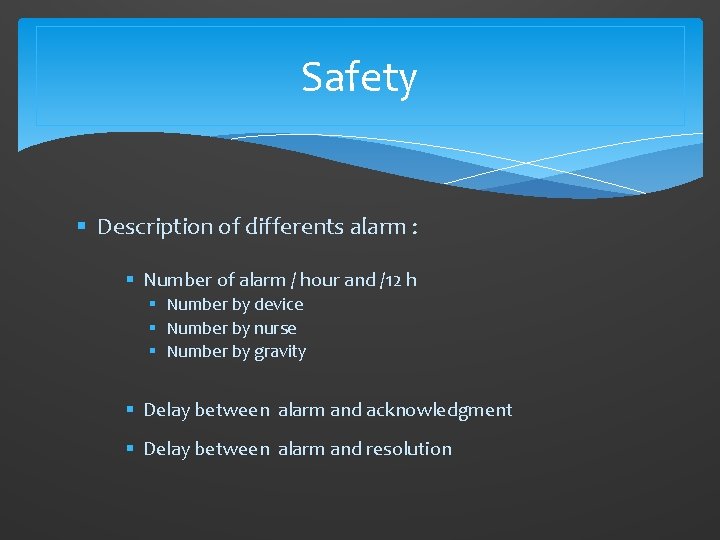 Safety

- Description of differents alarm :

  - Number of alarm / hour and /12 h
    - Number by device
    - Number by nurse
    - Number by gravity

  - Delay between alarm and acknowledgment

  - Delay between alarm and resolution